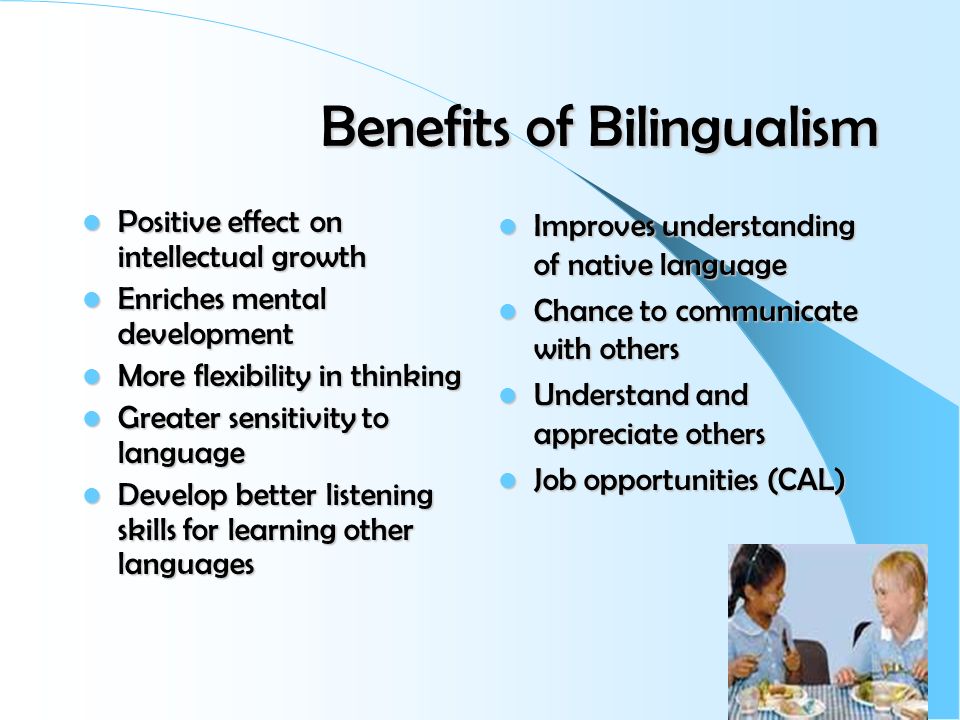 Benefits of Bilingualism

- Positive effect on intellectual growth
- Enriches mental development
- More flexibility in thinking
- Greater sensitivity to language
- Develop better listening skills for learning other languages

- Improves understanding of native language
- Chance to communicate with others
- Understand and appreciate others
- Job opportunities (CAL)